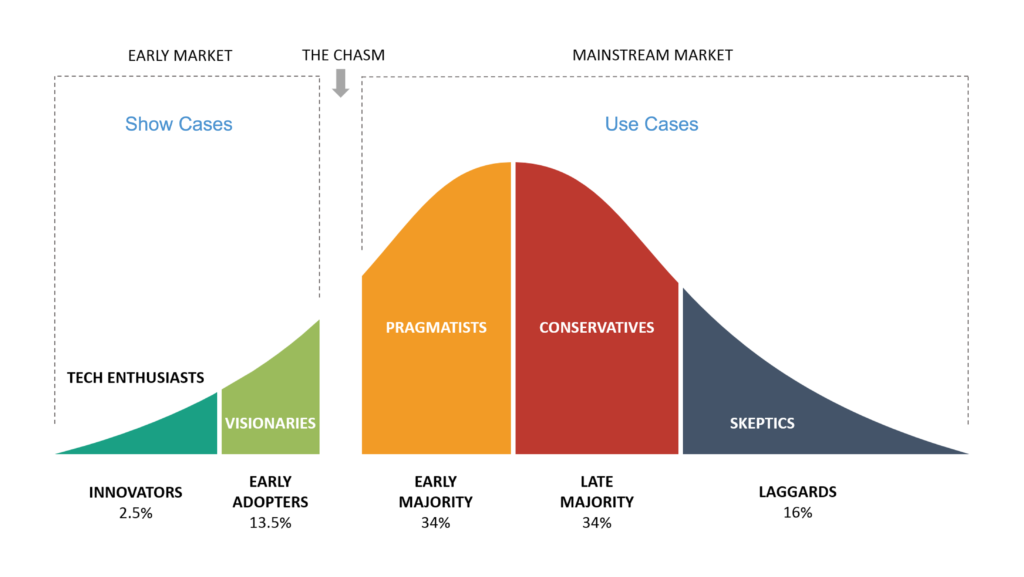 EARLY MARKET

THE CHASM

MAINSTREAM MARKET

Show Cases

Use Cases

TECH ENTHUSIASTS

VISIONARIES

PRAGMATISTS

CONSERVATIVES

SKEPTICS

INNOVATORS
2.5%

EARLY ADOPTERS
13.5%

EARLY MAJORITY
34%

LATE MAJORITY
34%

LAGGARDS
16%